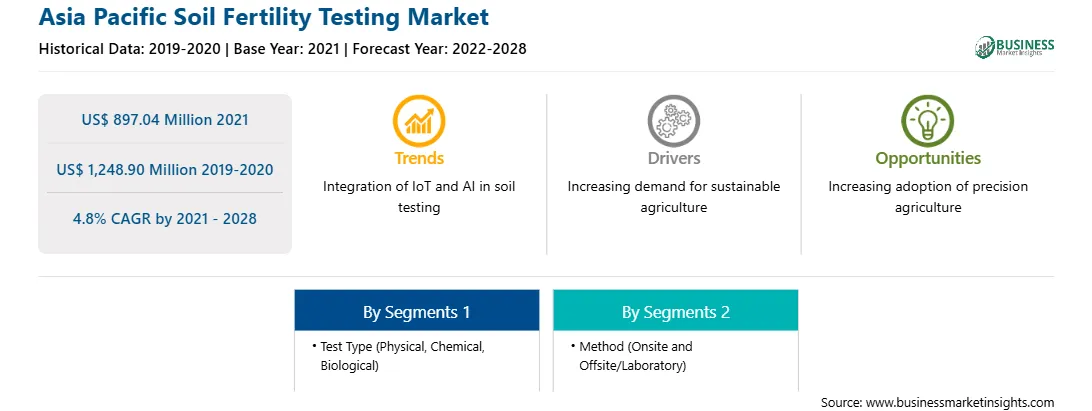 Asia Pacific Soil Fertility Testing Market

Historical Data: 2019-2020 | Base Year: 2021 | Forecast Year: 2022-2028

BUSINESS Market Insights

US$ 897.04 Million 2021

US$ 1,248.90 Million 2019-2020

4.8% CAGR by 2021 - 2028

Trends

Integration of IoT and AI in soil testing

Drivers

Increasing demand for sustainable agriculture

Opportunities

Increasing adoption of precision agriculture

By Segments 1

• Test Type (Physical, Chemical, Biological)

By Segments 2

• Method (Onsite and Offsite/Laboratory)

Source: www.businessmarketinsights.com